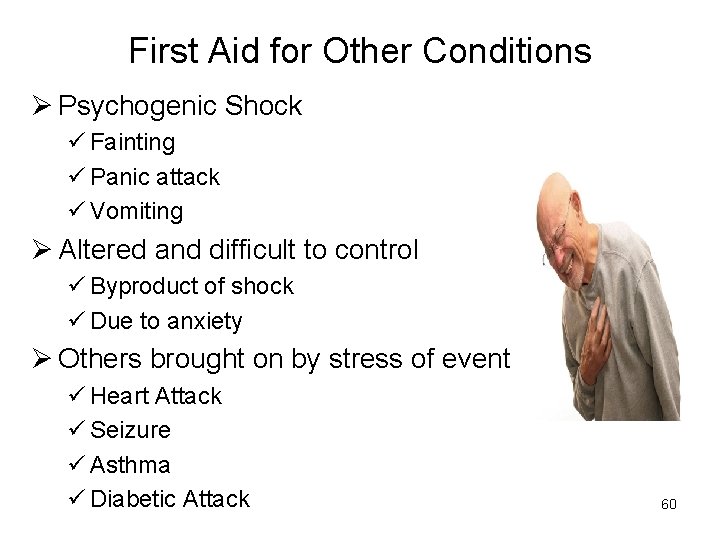 First Aid for Other Conditions

➢ Psychogenic Shock
✓ Fainting
✓ Panic attack
✓ Vomiting
➢ Altered and difficult to control
✓ Byproduct of shock
✓ Due to anxiety
➢ Others brought on by stress of event
✓ Heart Attack
✓ Seizure
✓ Asthma
✓ Diabetic Attack

60